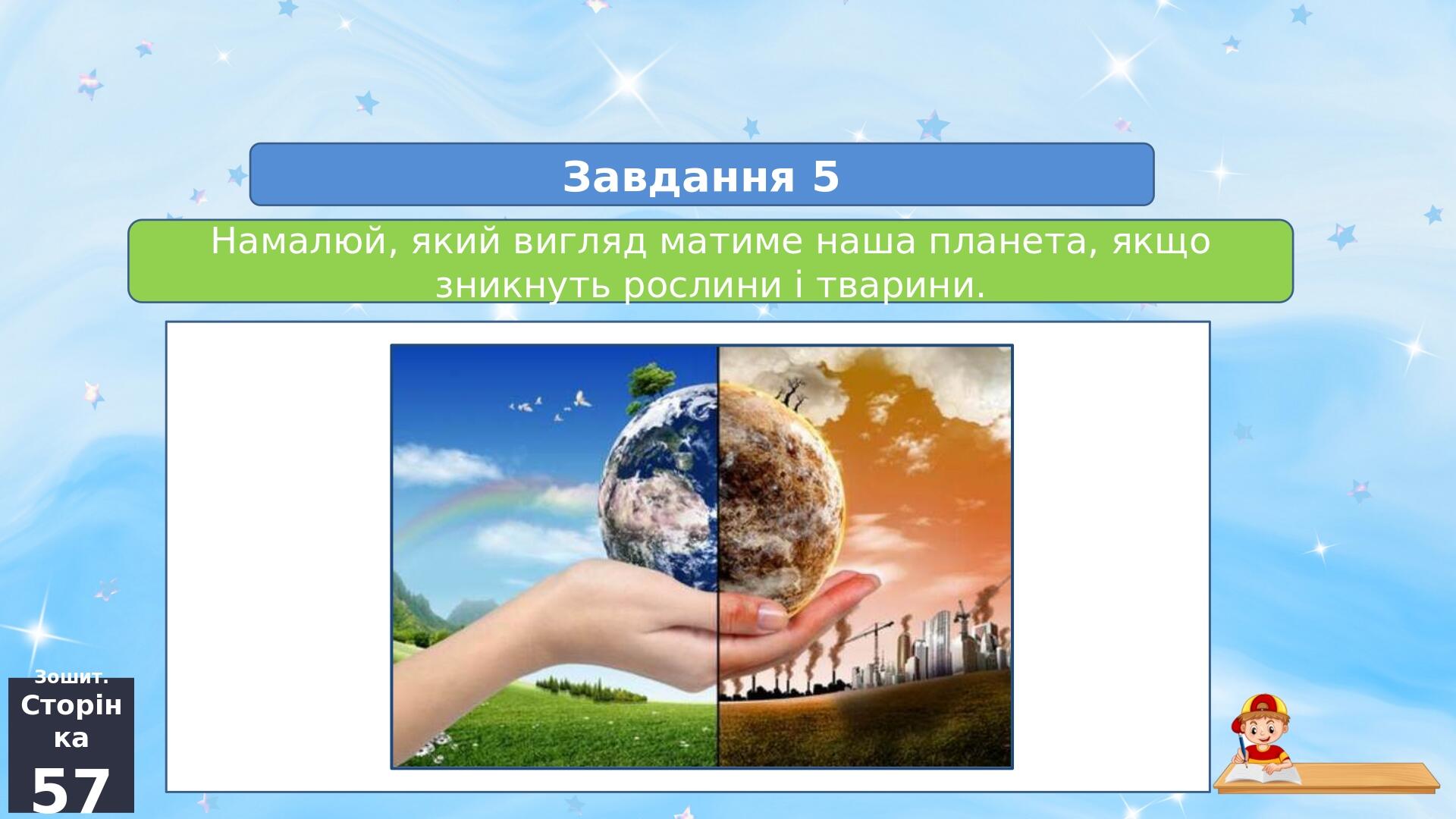 Завдання 5

Намалюй, який вигляд матиме наша планета, якщо зникнуть рослини і тварини.

Зошит. Сторінка 57